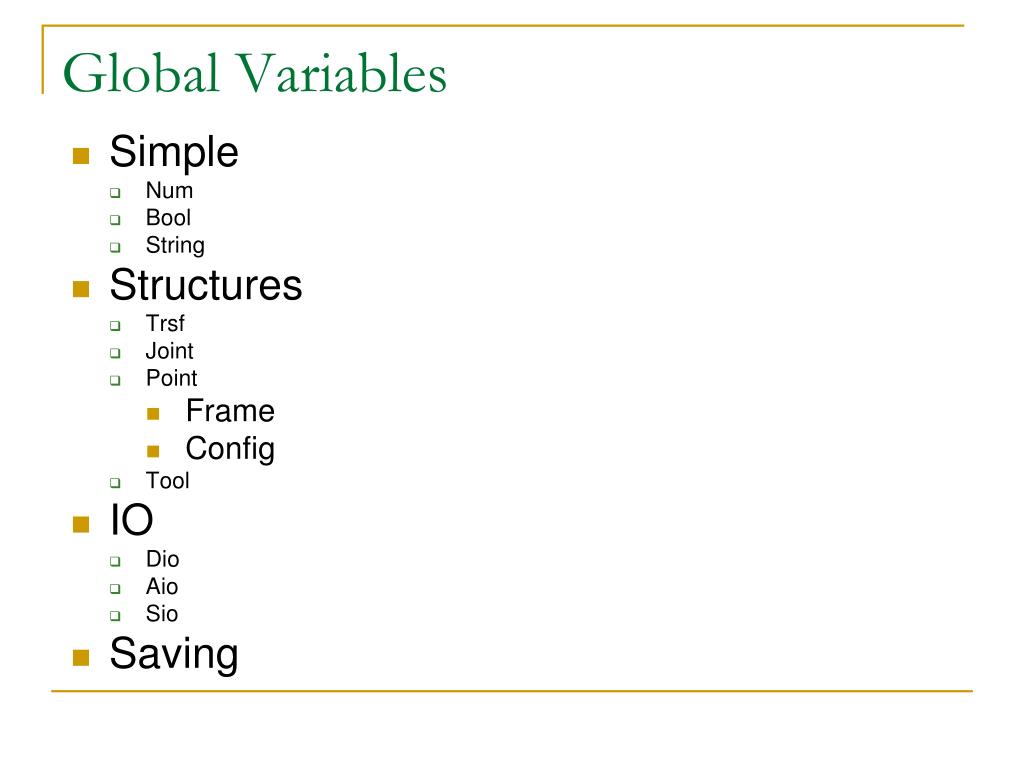 Global Variables

- Simple
  - Num
  - Bool
  - String
- Structures
  - Trsf
  - Joint
  - Point
    - Frame
    - Config
  - Tool
- IO
  - Dio
  - Aio
  - Sio
- Saving